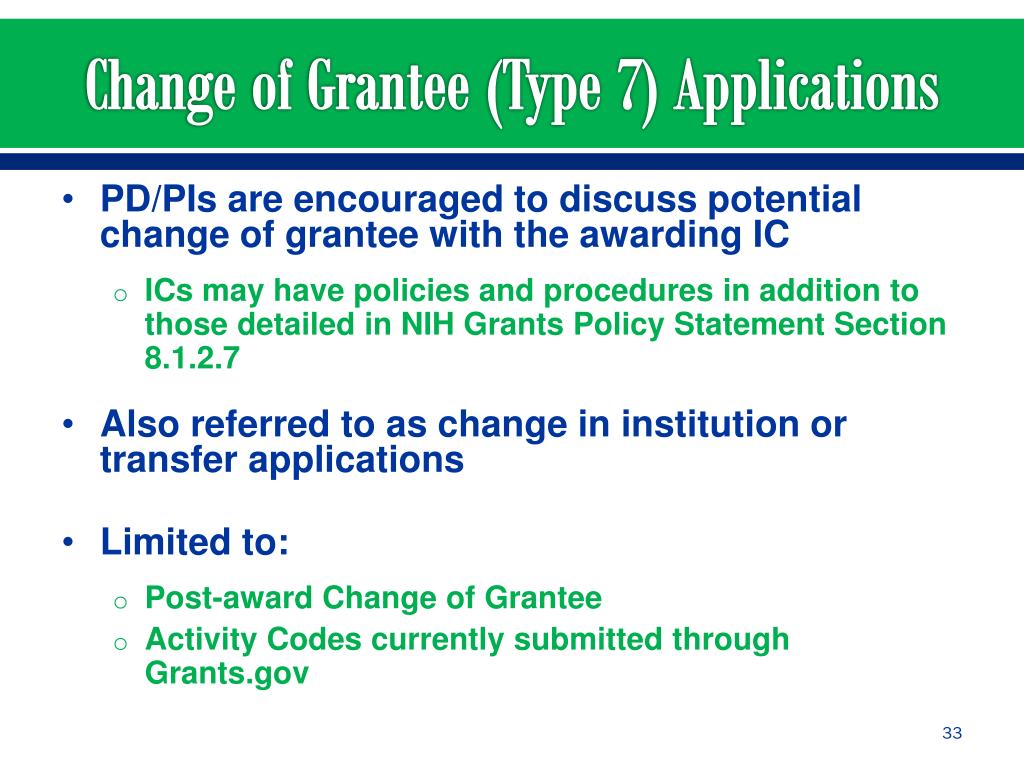 Change of Grantee (Type 7) Applications

• PD/PIs are encouraged to discuss potential change of grantee with the awarding IC

o ICs may have policies and procedures in addition to those detailed in NIH Grants Policy Statement Section 8.1.2.7

• Also referred to as change in institution or transfer applications

• Limited to:

o Post-award Change of Grantee
o Activity Codes currently submitted through Grants.gov

33